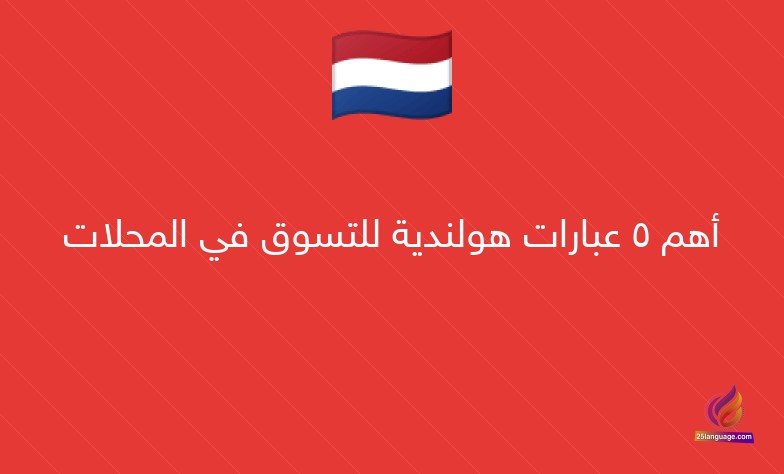 أهم ٥ عبارات هولندية للتسوق في المحلات

25language.com